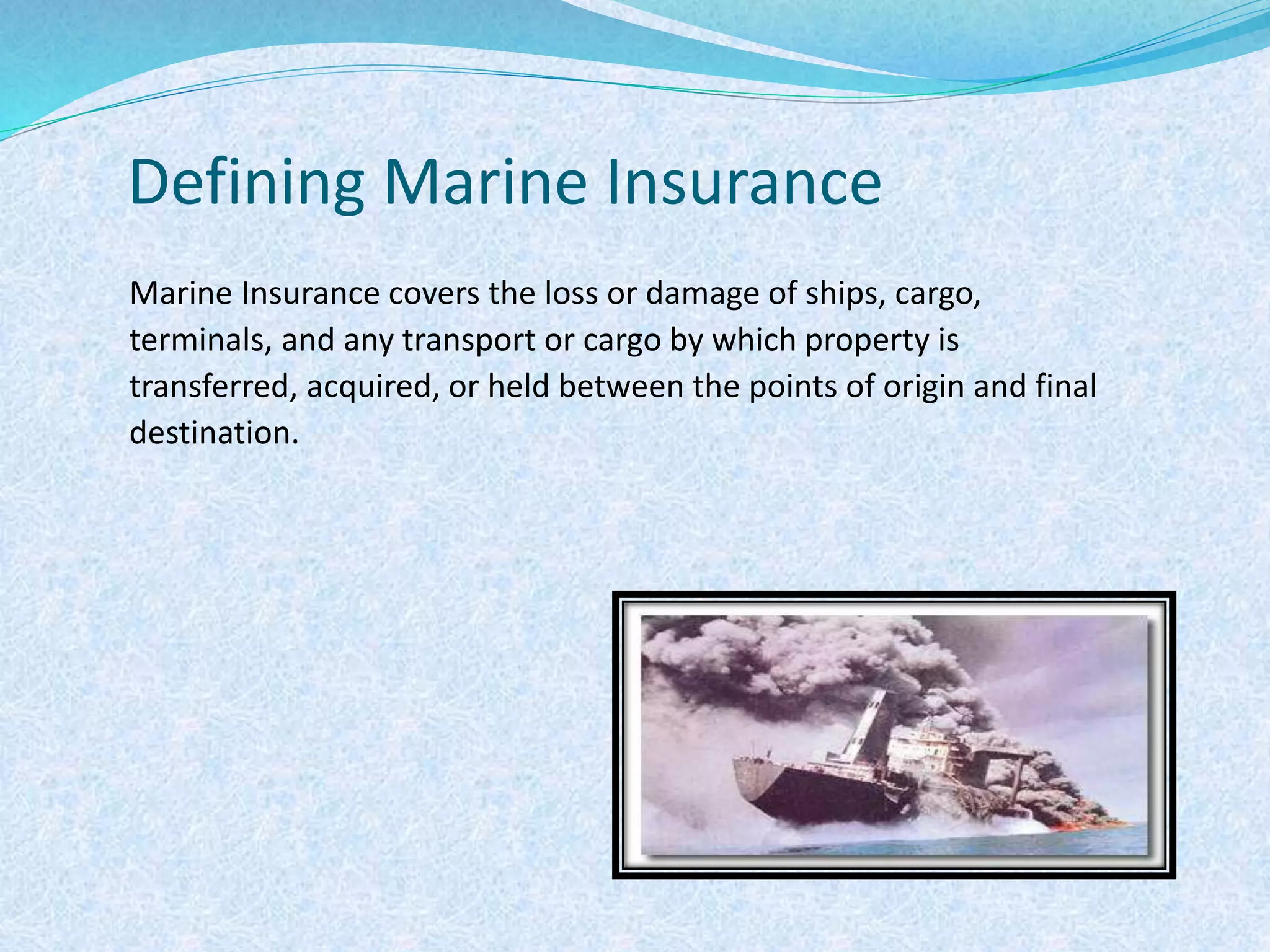 Defining Marine Insurance

Marine Insurance covers the loss or damage of ships, cargo, terminals, and any transport or cargo by which property is transferred, acquired, or held between the points of origin and final destination.